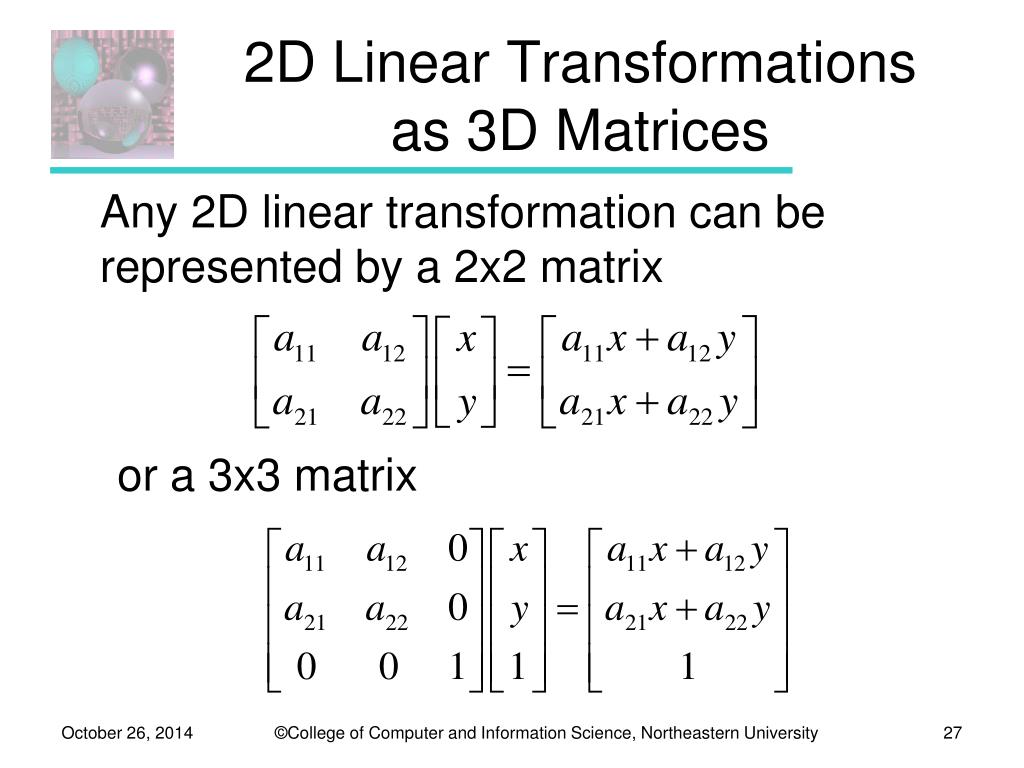 2D Linear Transformations as 3D Matrices

Any 2D linear transformation can be represented by a 2x2 matrix

$\begin{bmatrix} a_{11} & a_{12} \\ a_{21} & a_{22} \end{bmatrix} \begin{bmatrix} x \\ y \end{bmatrix} = \begin{bmatrix} a_{11}x + a_{12}y \\ a_{21}x + a_{22}y \end{bmatrix}$

or a 3x3 matrix

$\begin{bmatrix} a_{11} & a_{12} & 0 \\ a_{21} & a_{22} & 0 \\ 0 & 0 & 1 \end{bmatrix} \begin{bmatrix} x \\ y \\ 1 \end{bmatrix} = \begin{bmatrix} a_{11}x + a_{12}y \\ a_{21}x + a_{22}y \\ 1 \end{bmatrix}$

October 26, 2014 ©College of Computer and Information Science, Northeastern University 27